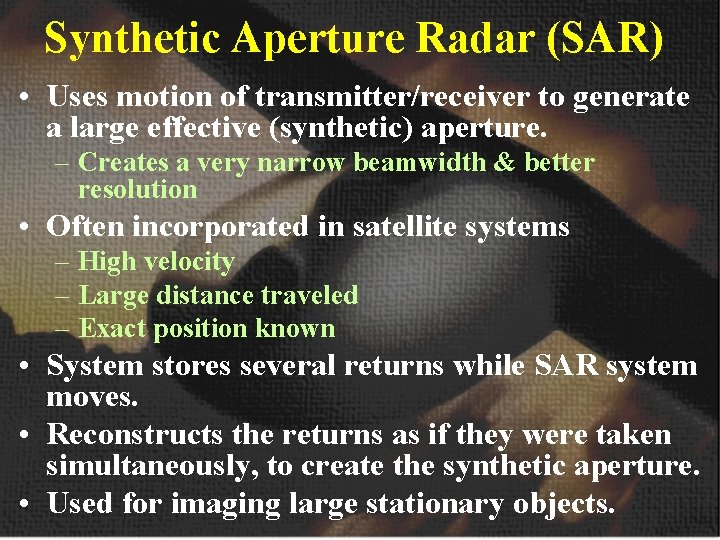 Synthetic Aperture Radar (SAR)

• Uses motion of transmitter/receiver to generate a large effective (synthetic) aperture.
– Creates a very narrow beamwidth & better resolution

• Often incorporated in satellite systems
– High velocity
– Large distance traveled
– Exact position known

• System stores several returns while SAR system moves.

• Reconstructs the returns as if they were taken simultaneously, to create the synthetic aperture.

• Used for imaging large stationary objects.